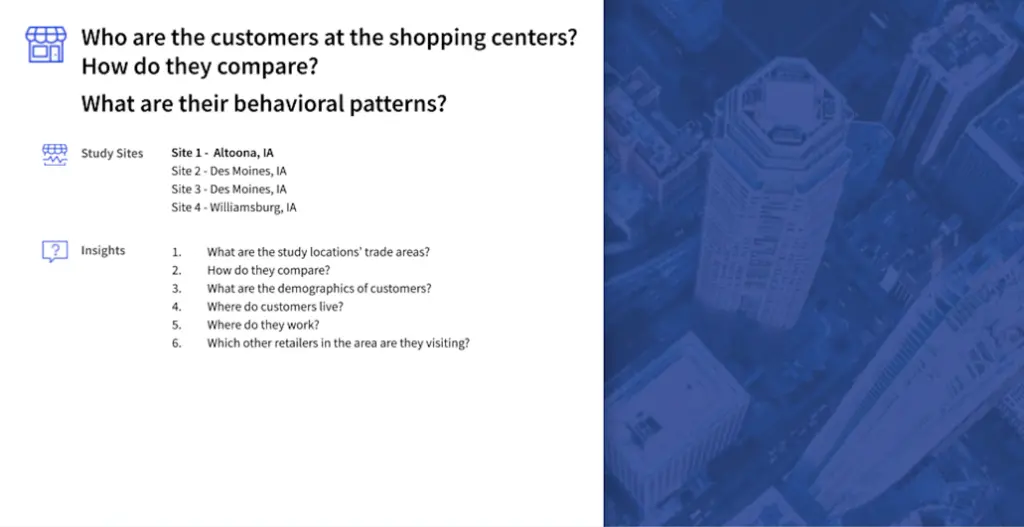 Who are the customers at the shopping centers?
How do they compare?

What are their behavioral patterns?

Study Sites

Site 1 - Altoona, IA
Site 2 - Des Moines, IA
Site 3 - Des Moines, IA
Site 4 - Williamsburg, IA

Insights

1. What are the study locations' trade areas?
2. How do they compare?
3. What are the demographics of customers?
4. Where do customers live?
5. Where do they work?
6. Which other retailers in the area are they visiting?